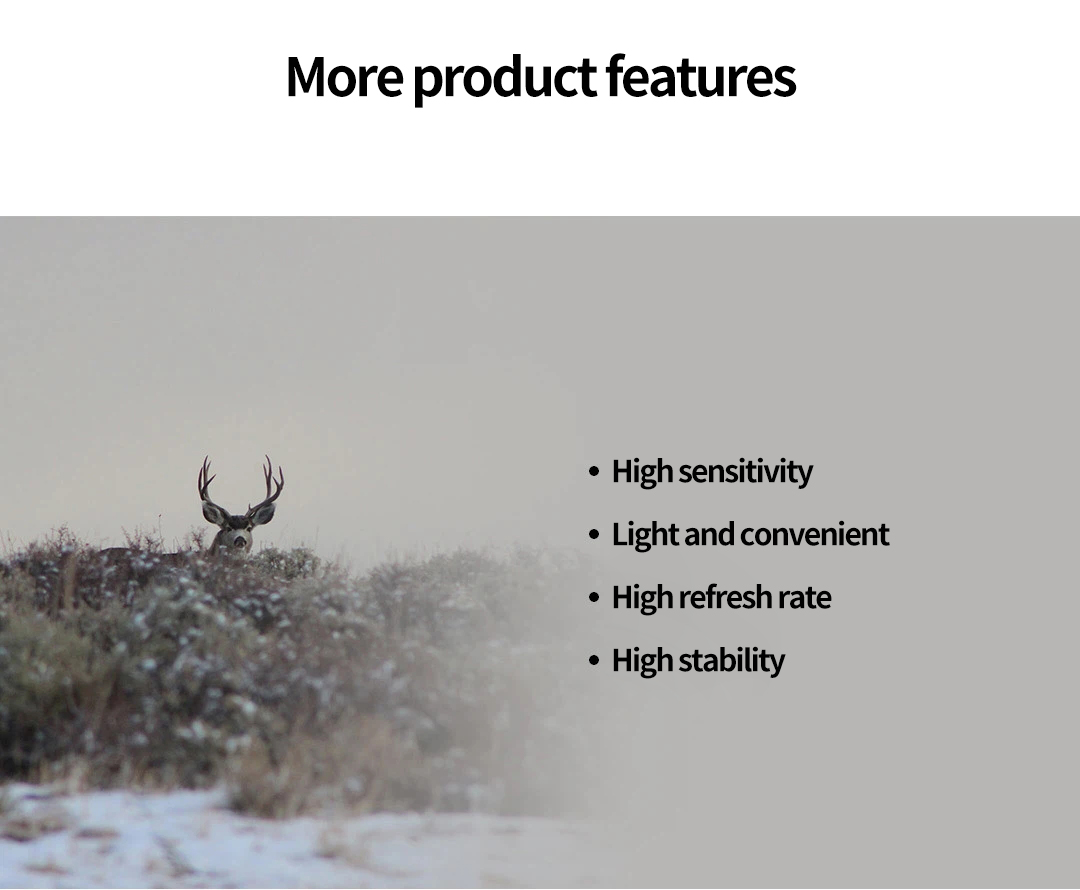 More product features

• High sensitivity
• Light and convenient
• High refresh rate
• High stability